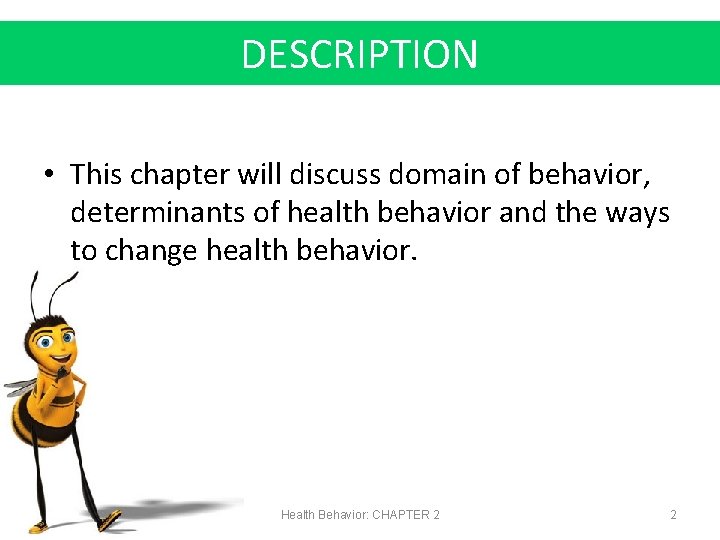 DESCRIPTION

• This chapter will discuss domain of behavior, determinants of health behavior and the ways to change health behavior.

Health Behavior: CHAPTER 2

2